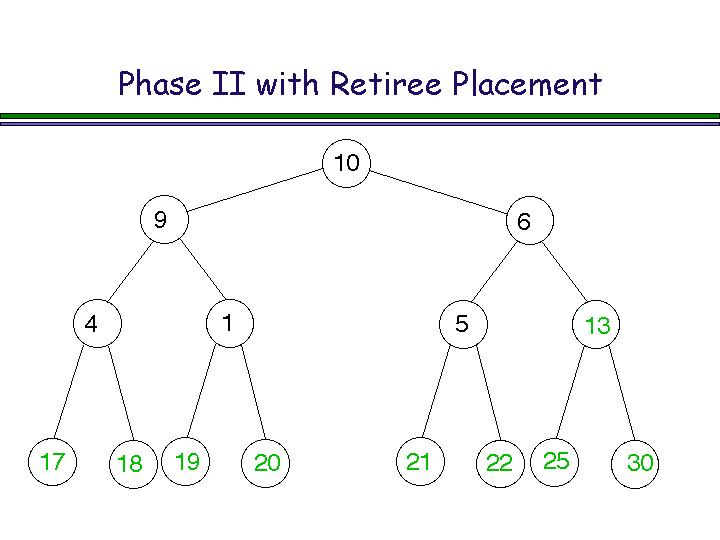 Phase II with Retiree Placement

10

9

6

4

1

5

13

17

18

19

20

21

22

25

30